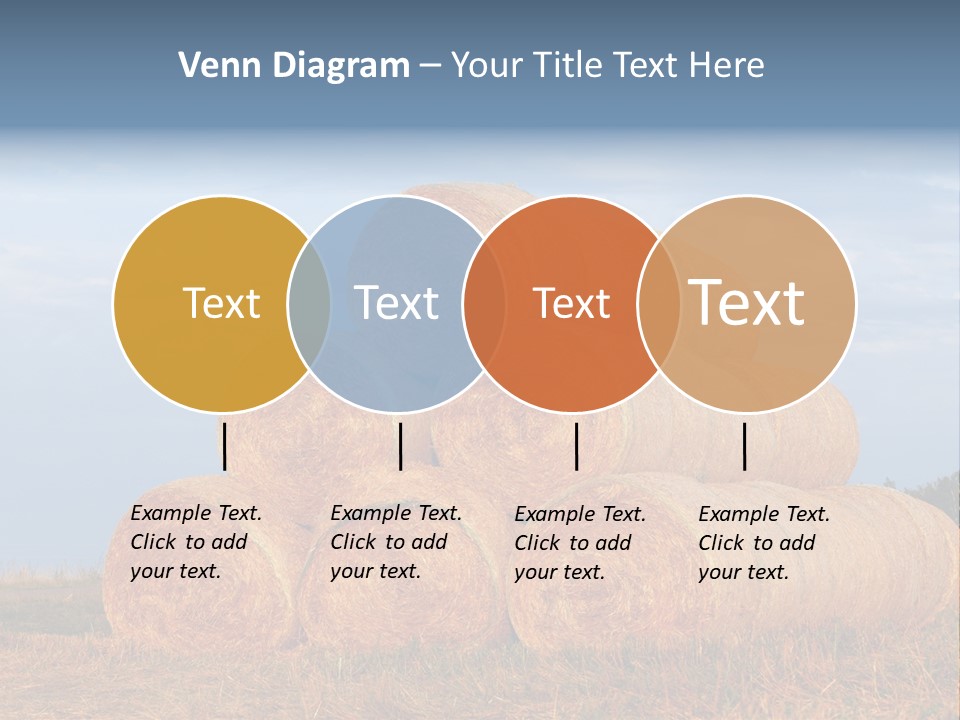 Venn Diagram – Your Title Text Here

Text

Text

Text

Text

Example Text. Click to add your text.

Example Text. Click to add your text.

Example Text. Click to add your text.

Example Text. Click to add your text.